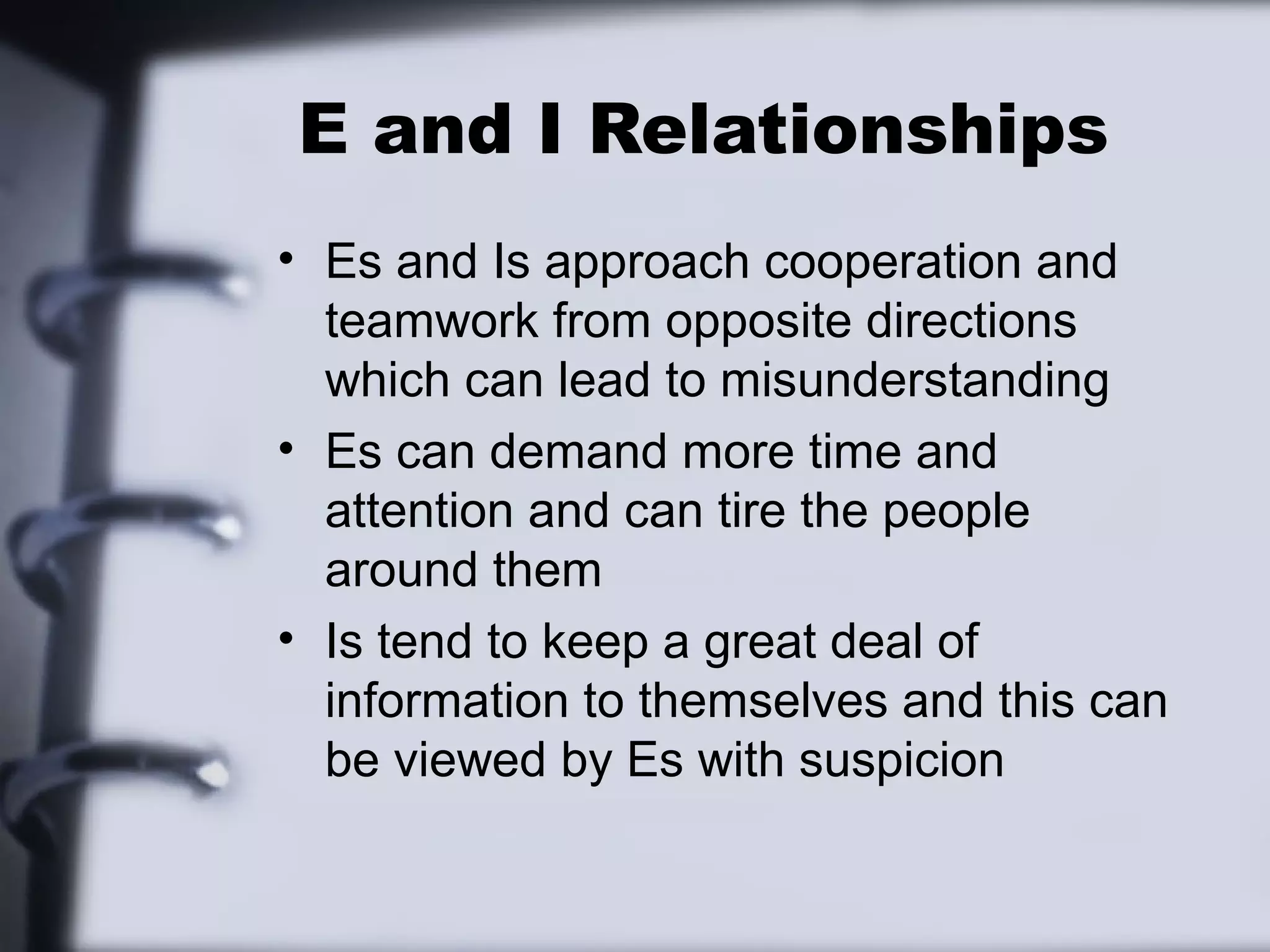 E and I Relationships

• Es and Is approach cooperation and teamwork from opposite directions which can lead to misunderstanding
• Es can demand more time and attention and can tire the people around them
• Is tend to keep a great deal of information to themselves and this can be viewed by Es with suspicion